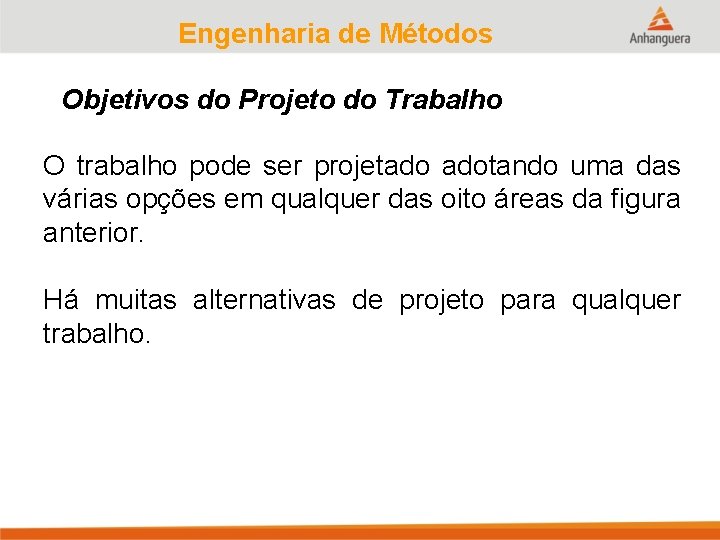 Engenharia de Métodos

Anhanguera

Objetivos do Projeto do Trabalho

O trabalho pode ser projetado adotando uma das várias opções em qualquer das oito áreas da figura anterior.

Há muitas alternativas de projeto para qualquer trabalho.